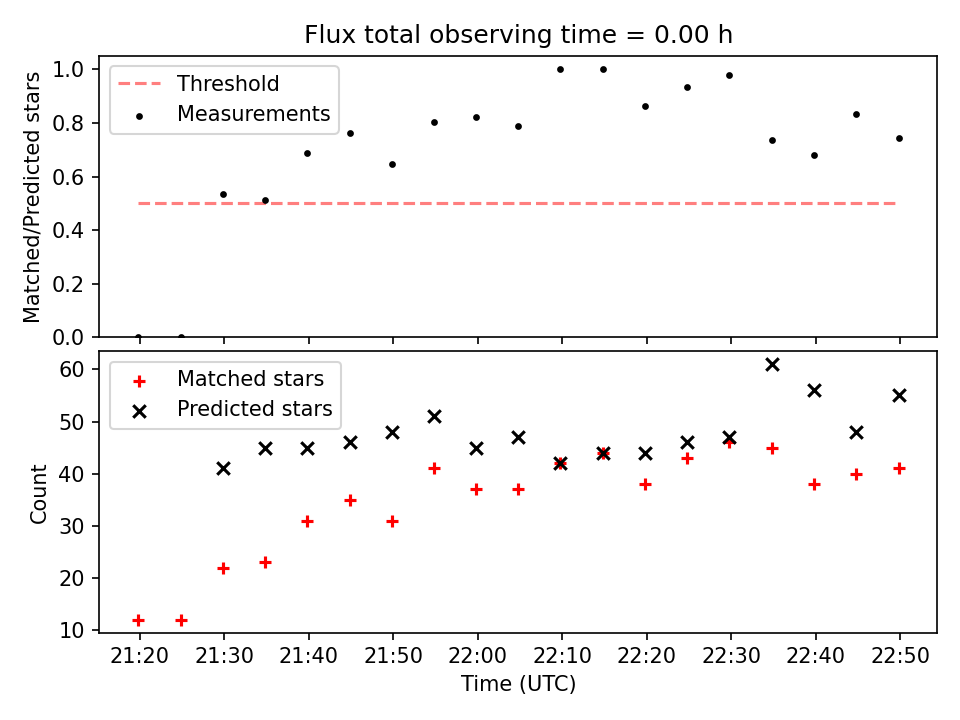 Flux total observing time = 0.00 h

Threshold
Measurements

Matched/Predicted stars

1.0
0.8
0.6
0.4
0.2
0.0

Matched stars
Predicted stars

Count

60
50
40
30
20
10

21:20 21:30 21:40 21:50 22:00 22:10 22:20 22:30 22:40 22:50

Time (UTC)